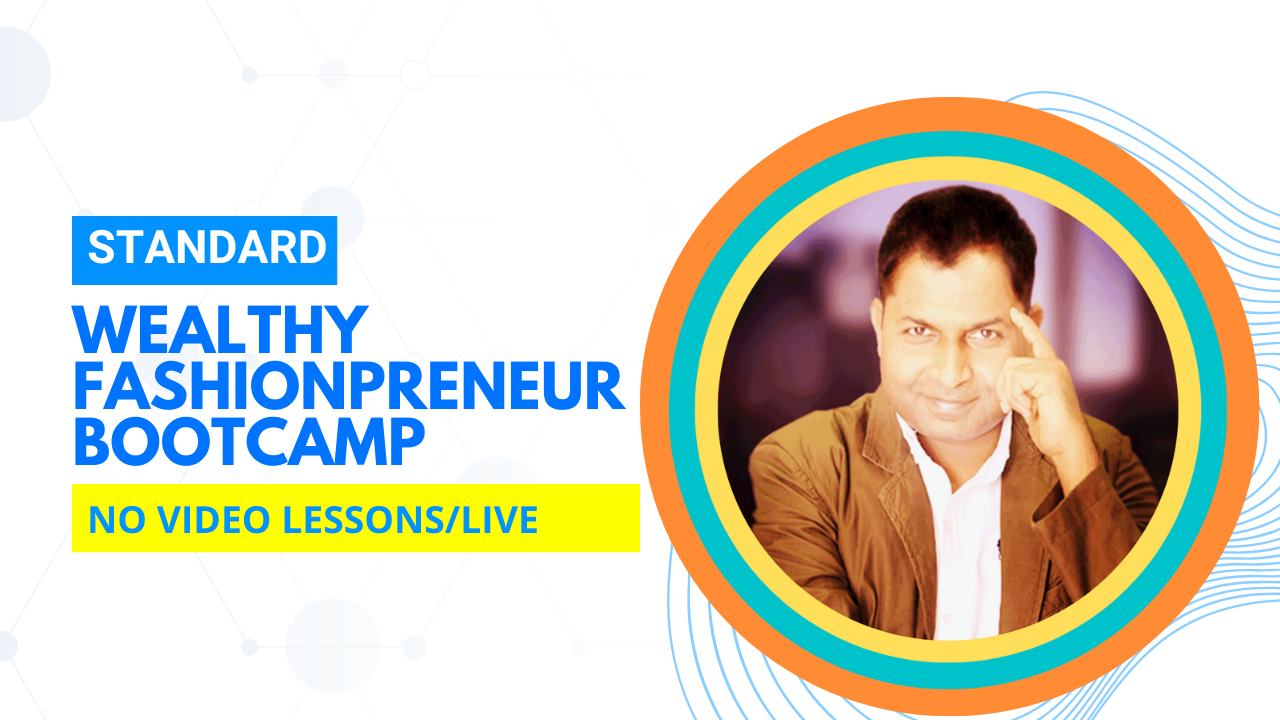 STANDARD

WEALTHY FASHIONPRENEUR BOOTCAMP

NO VIDEO LESSONS/LIVE